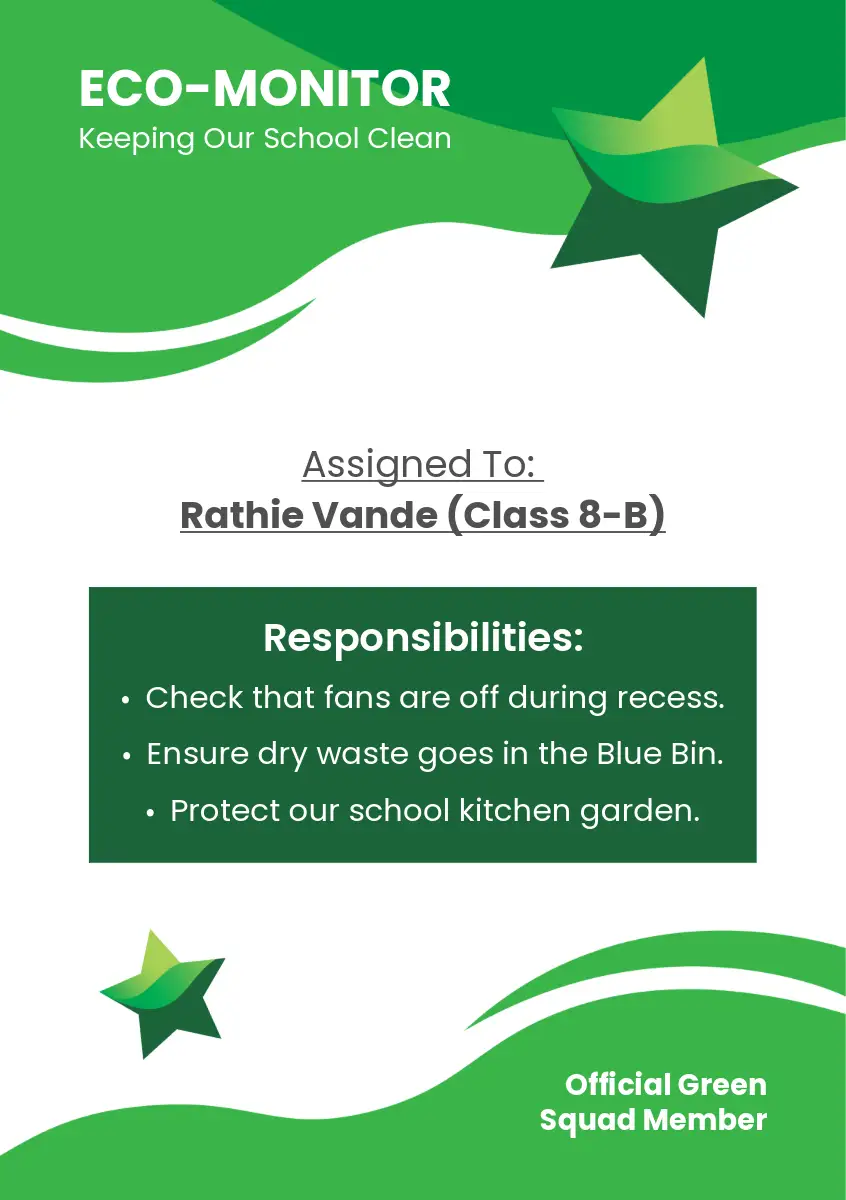 ECO-MONITOR
Keeping Our School Clean

Assigned To:
Rathie Vande (Class 8-B)

Responsibilities:
• Check that fans are off during recess.
• Ensure dry waste goes in the Blue Bin.
• Protect our school kitchen garden.

Official Green Squad Member